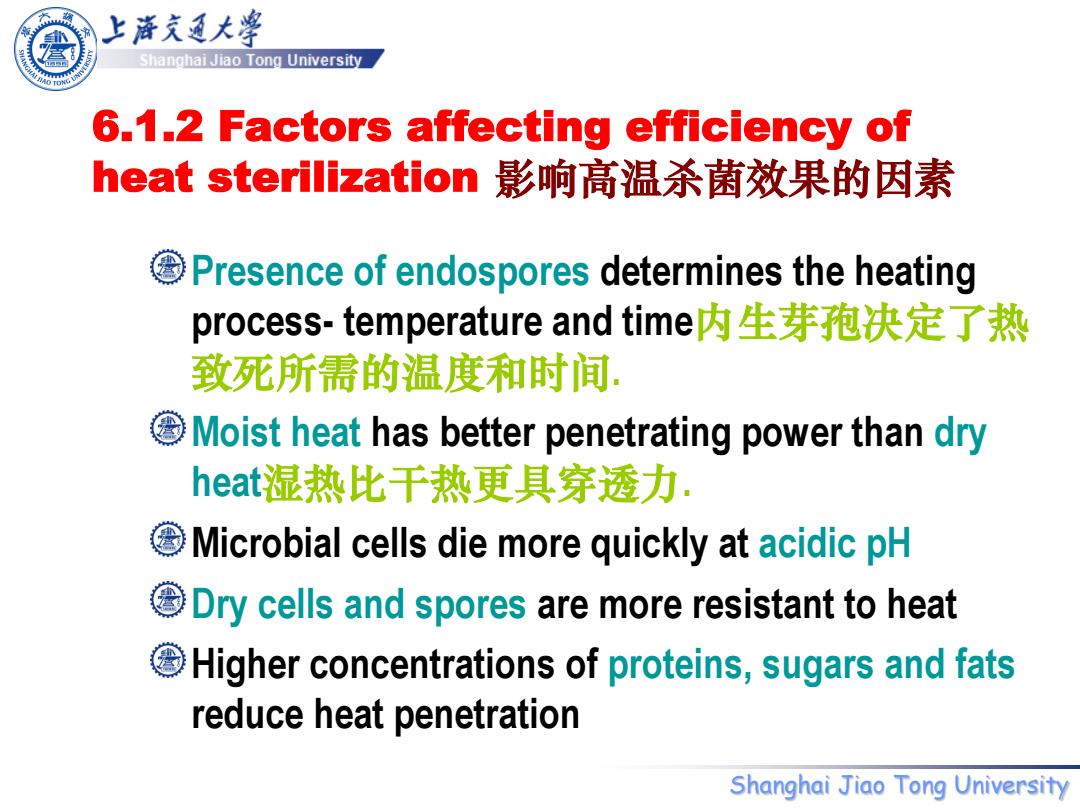 上海交通大学
Shanghai Jiao Tong University

6.1.2 Factors affecting efficiency of heat sterilization 影响高温杀菌效果的因素

Presence of endospores determines the heating process- temperature and time内生芽孢决定了热致死所需的温度和时间.

Moist heat has better penetrating power than dry heat湿热比干热更具穿透力.

Microbial cells die more quickly at acidic pH

Dry cells and spores are more resistant to heat

Higher concentrations of proteins, sugars and fats reduce heat penetration

Shanghai Jiao Tong University